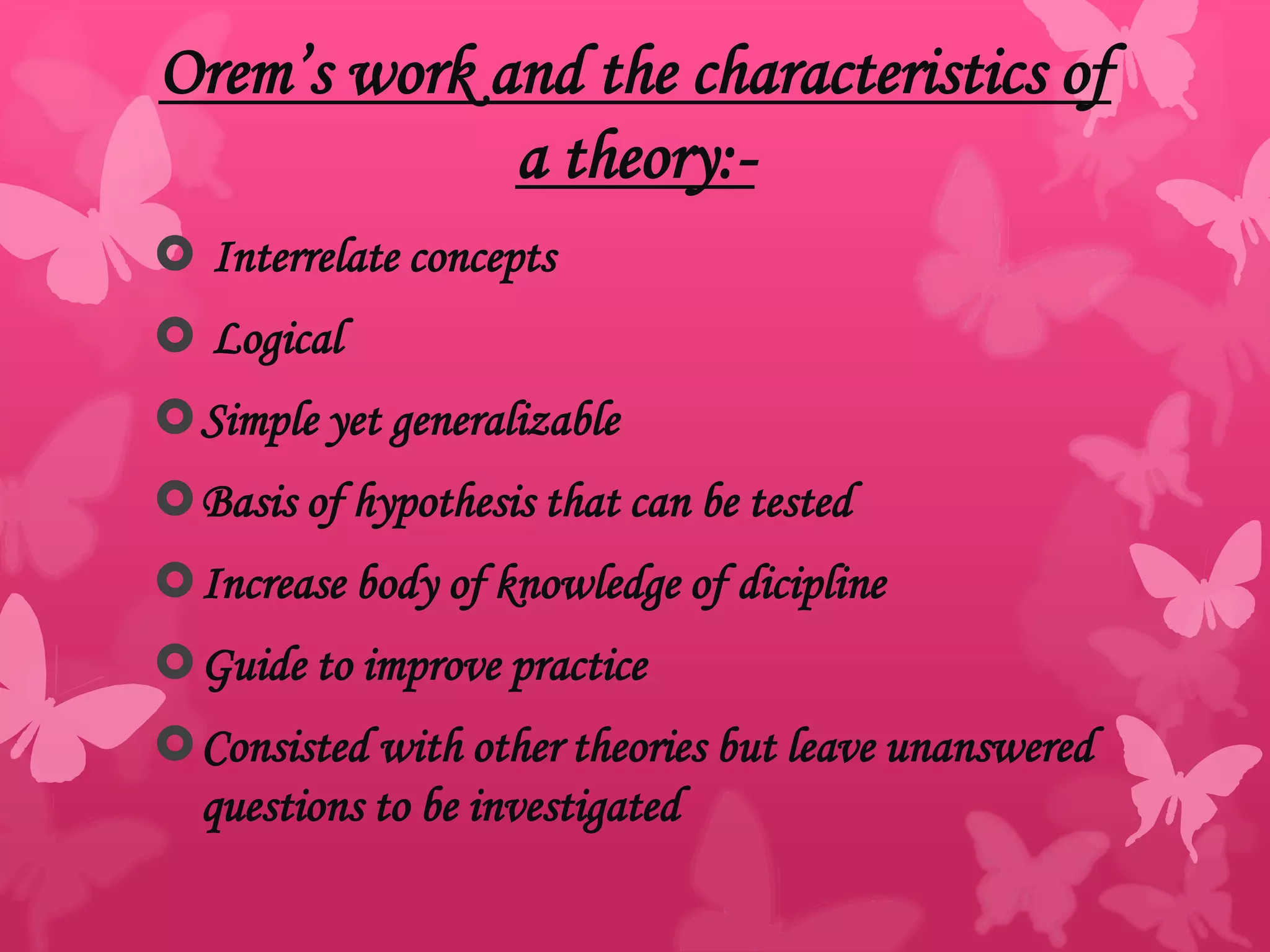 Orem's work and the characteristics of a theory:-

Interrelate concepts

Logical

Simple yet generalizable

Basis of hypothesis that can be tested

Increase body of knowledge of dicipline

Guide to improve practice

Consisted with other theories but leave unanswered questions to be investigated